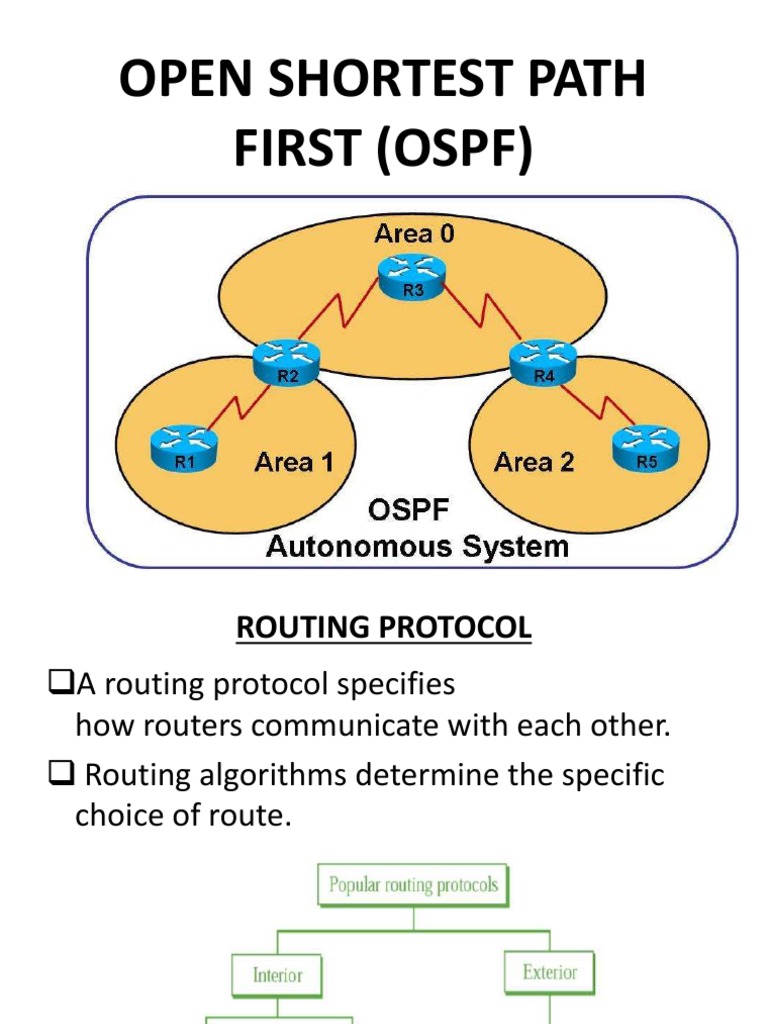 OPEN SHORTEST PATH FIRST (OSPF)

Area 0
R3
R2
R4
R1
Area 1
Area 2
R5
OSPF
Autonomous System

ROUTING PROTOCOL

❑A routing protocol specifies how routers communicate with each other.

❑ Routing algorithms determine the specific choice of route.

Popular routing protocols
Interior
Exterior